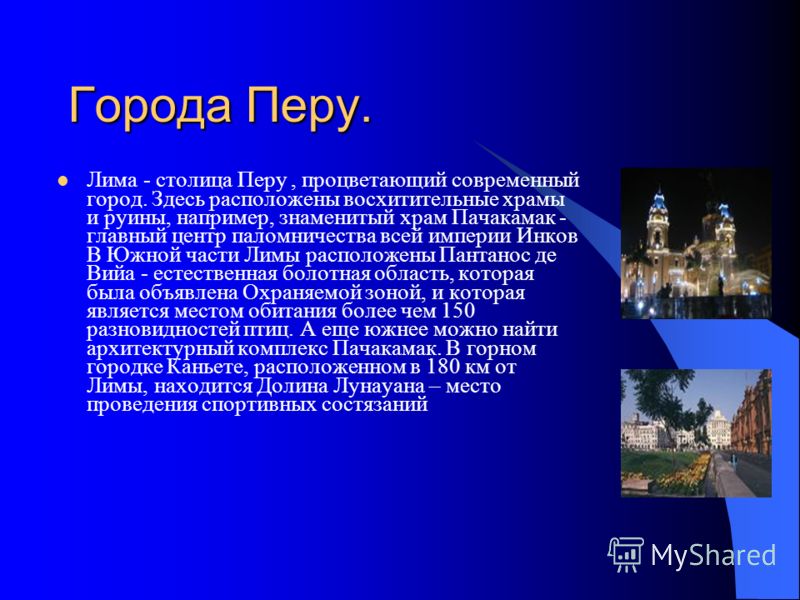 Города Перу.

Лима - столица Перу , процветающий современный город. Здесь расположены восхитительные храмы и руины, например, знаменитый храм Пачакамак - главный центр паломничества всей империи Инков В Южной части Лимы расположены Пантанос де Вийа - естественная болотная область, которая была объявлена Охраняемой зоной, и которая является местом обитания более чем 150 разновидностей птиц. А еще южнее можно найти архитектурный комплекс Пачакамак. В горном городке Каньете, расположенном в 180 км от Лимы, находится Долина Лунауана – место проведения спортивных состязаний

MyShared